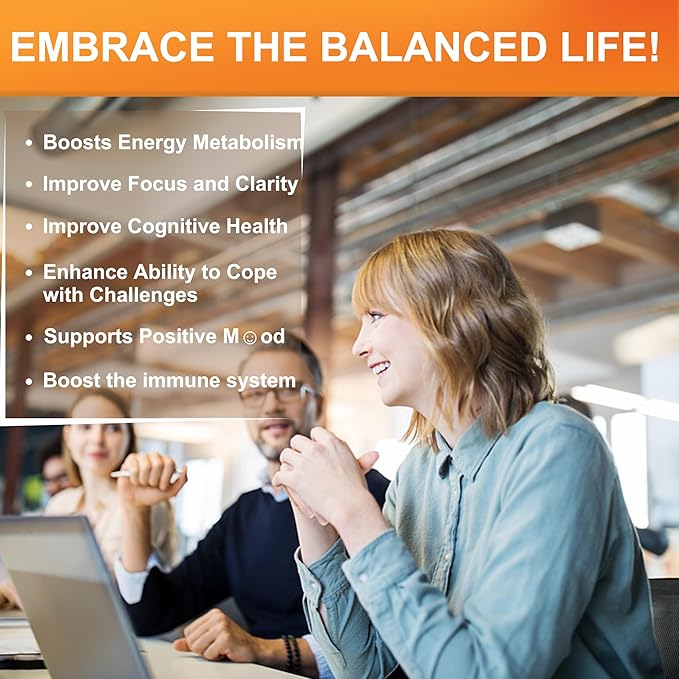 EMBRACE THE BALANCED LIFE!

• Boosts Energy Metabolism
• Improve Focus and Clarity
• Improve Cognitive Health
• Enhance Ability to Cope with Challenges
• Supports Positive M☺od
• Boost the immune system